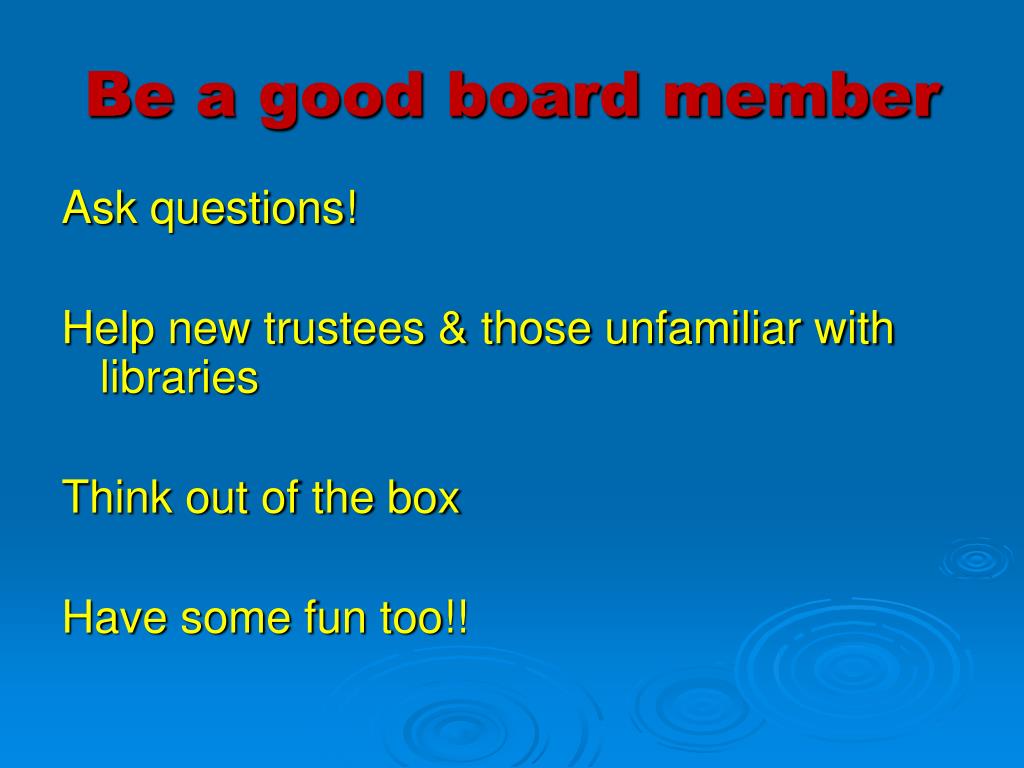 Be a good board member

Ask questions!

Help new trustees & those unfamiliar with libraries

Think out of the box

Have some fun too!!